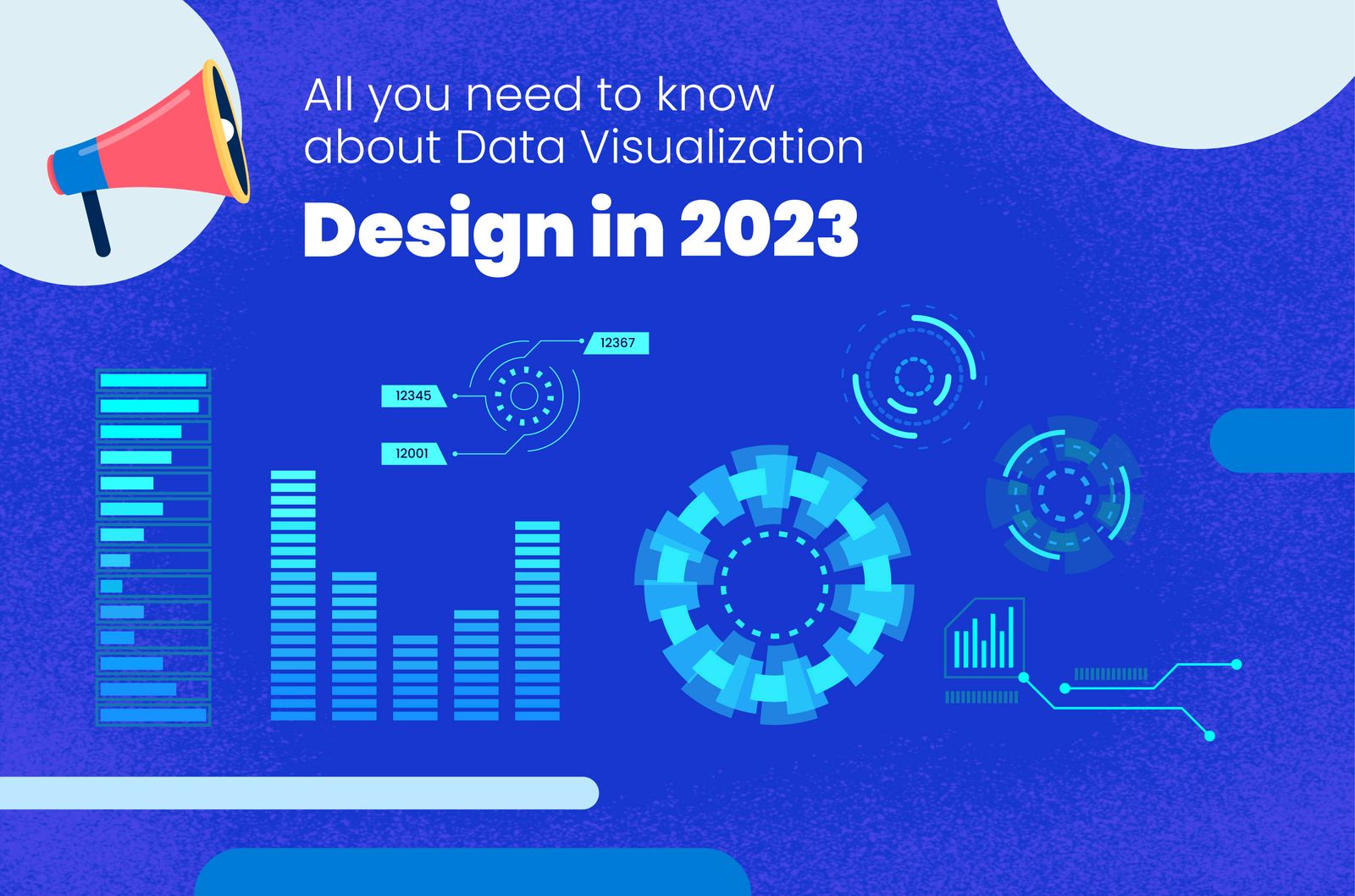 All you need to know about Data Visualization

Design in 2023

12367

12345

12001